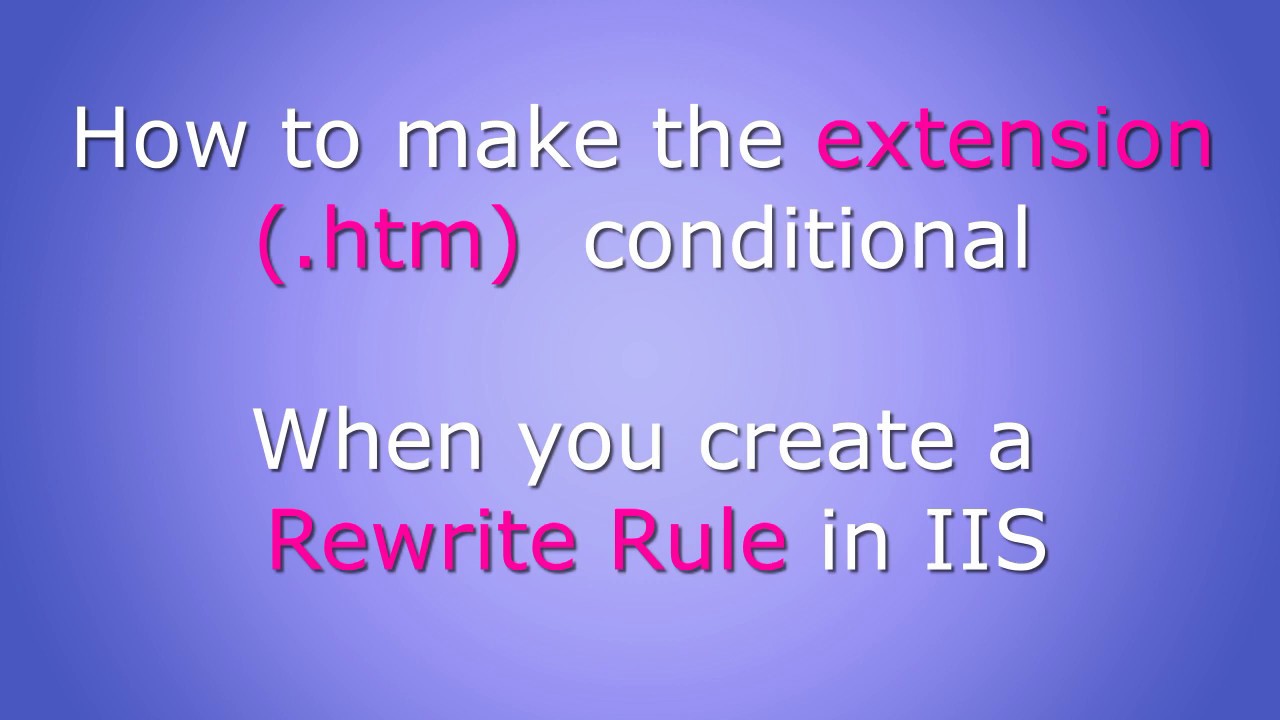 How to make the extension (.htm) conditional

When you create a Rewrite Rule in IIS